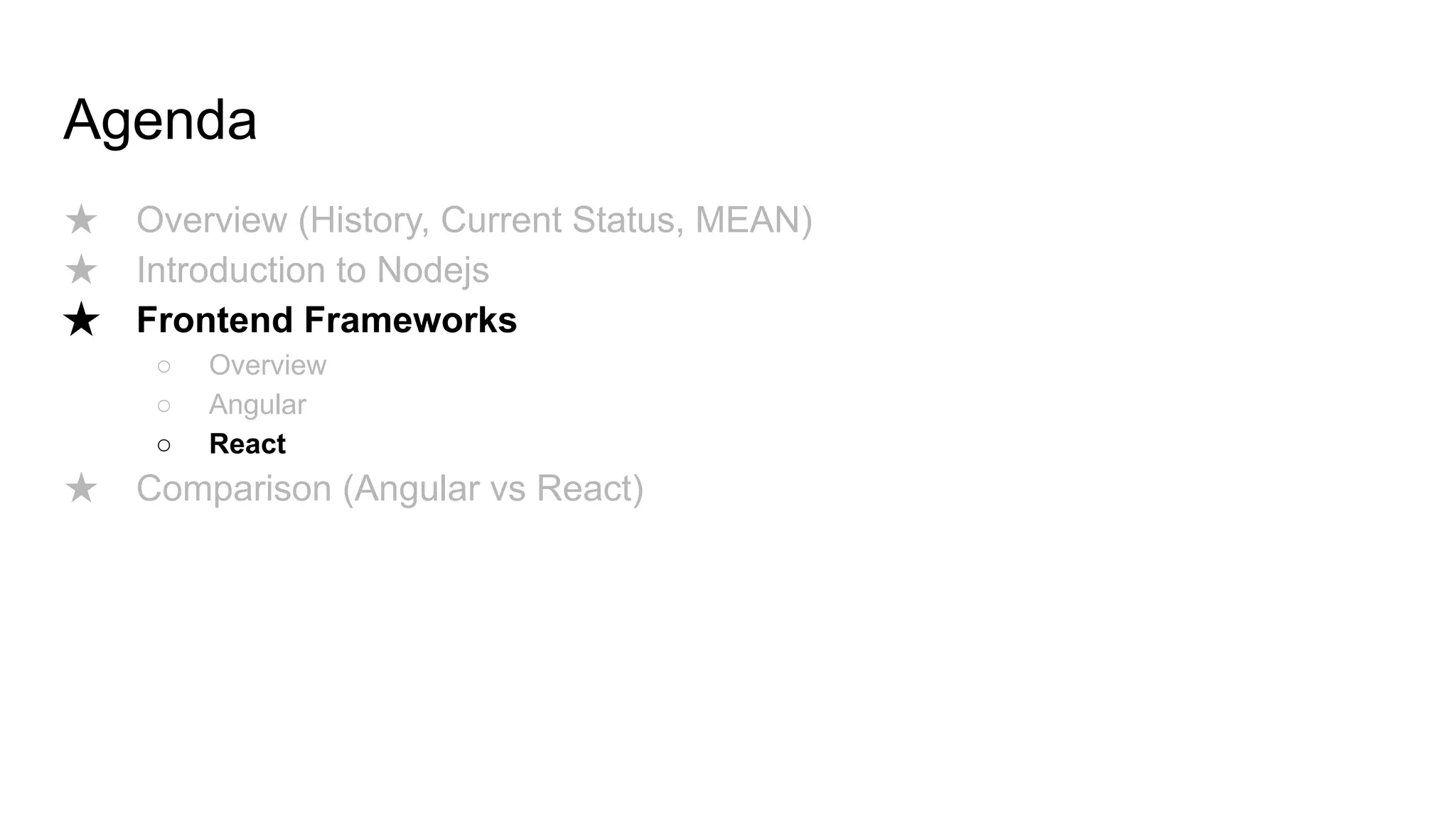 Agenda

★ Overview (History, Current Status, MEAN)
★ Introduction to Nodejs
★ Frontend Frameworks
○ Overview
○ Angular
○ React
★ Comparison (Angular vs React)